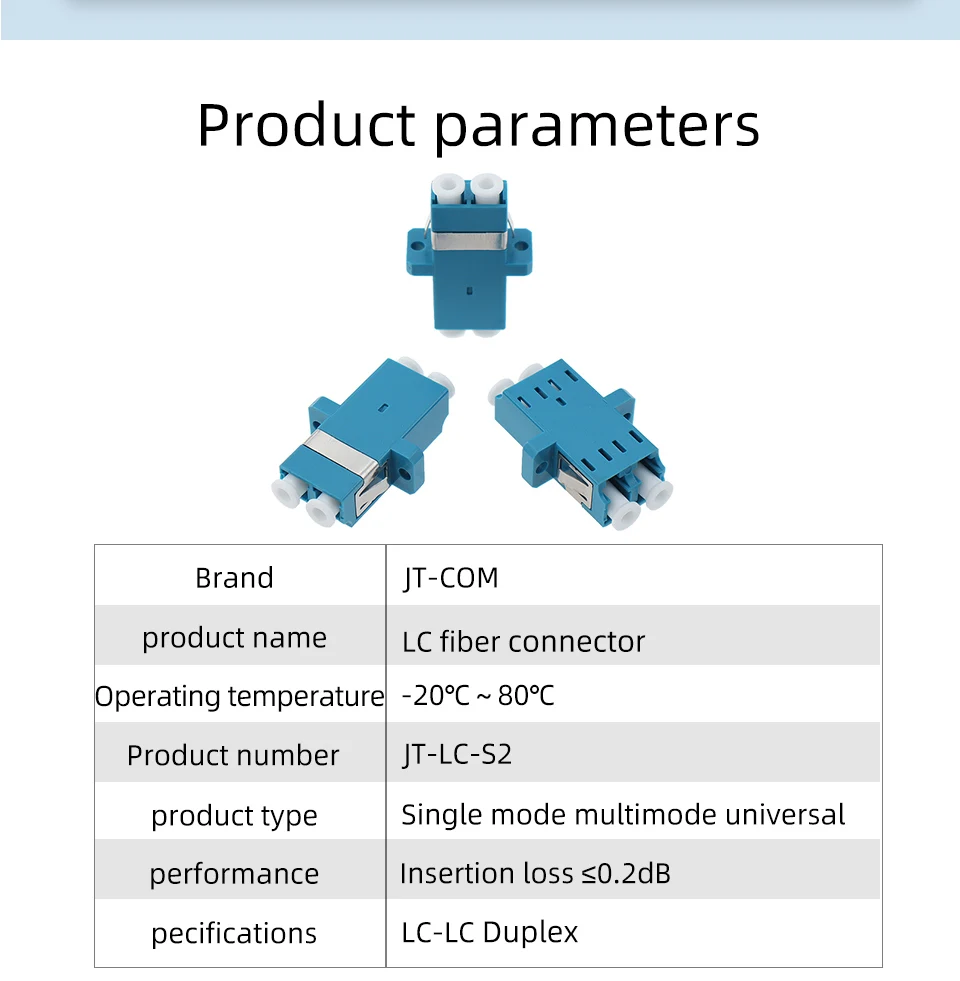 Product parameters

| Brand | JT-COM |
|---|---|
| product name | LC fiber connector |
| Operating temperature | -20℃ ~ 80℃ |
| Product number | JT-LC-S2 |
| product type | Single mode multimode universal |
| performance | Insertion loss ≤0.2dB |
| pecifications | LC-LC Duplex |